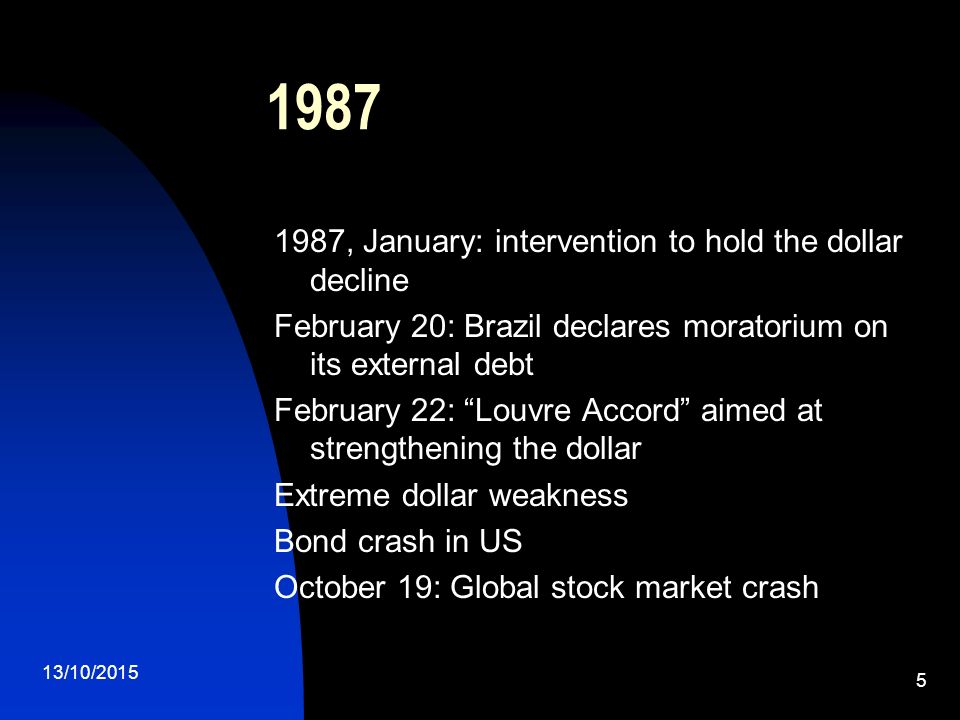 1987

1987, January: intervention to hold the dollar decline

February 20: Brazil declares moratorium on its external debt

February 22: “Louvre Accord” aimed at strengthening the dollar

Extreme dollar weakness

Bond crash in US

October 19: Global stock market crash

13/10/2015

5